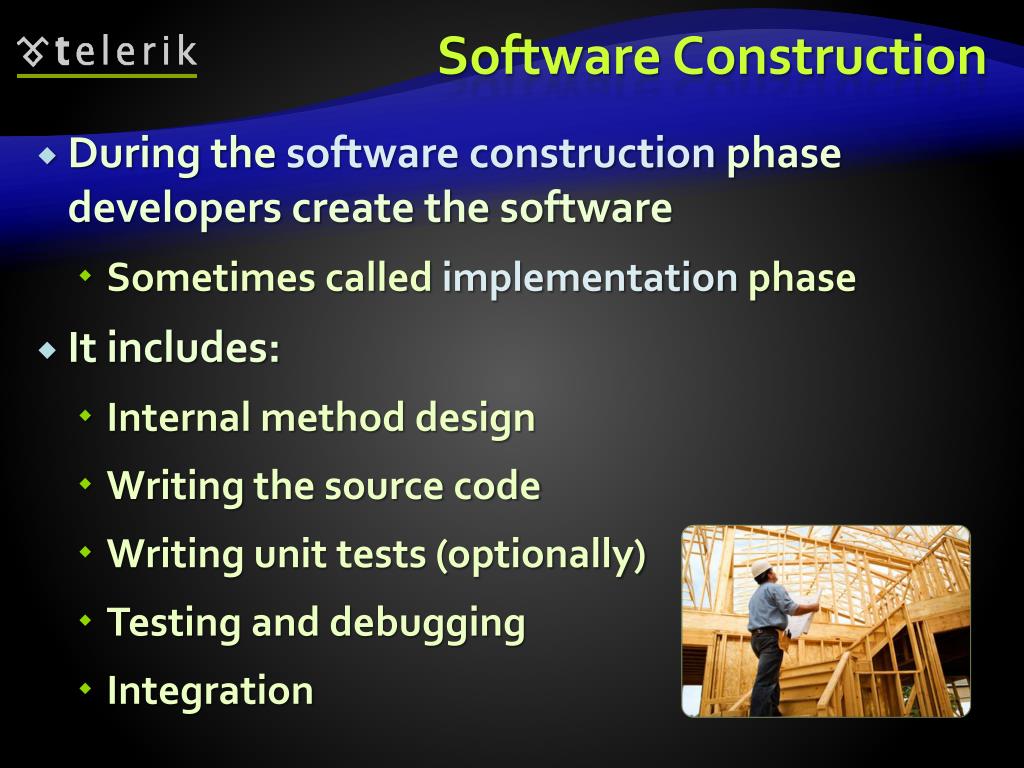 telerik

Software Construction

During the software construction phase developers create the software

Sometimes called implementation phase

It includes:

Internal method design

Writing the source code

Writing unit tests (optionally)

Testing and debugging

Integration